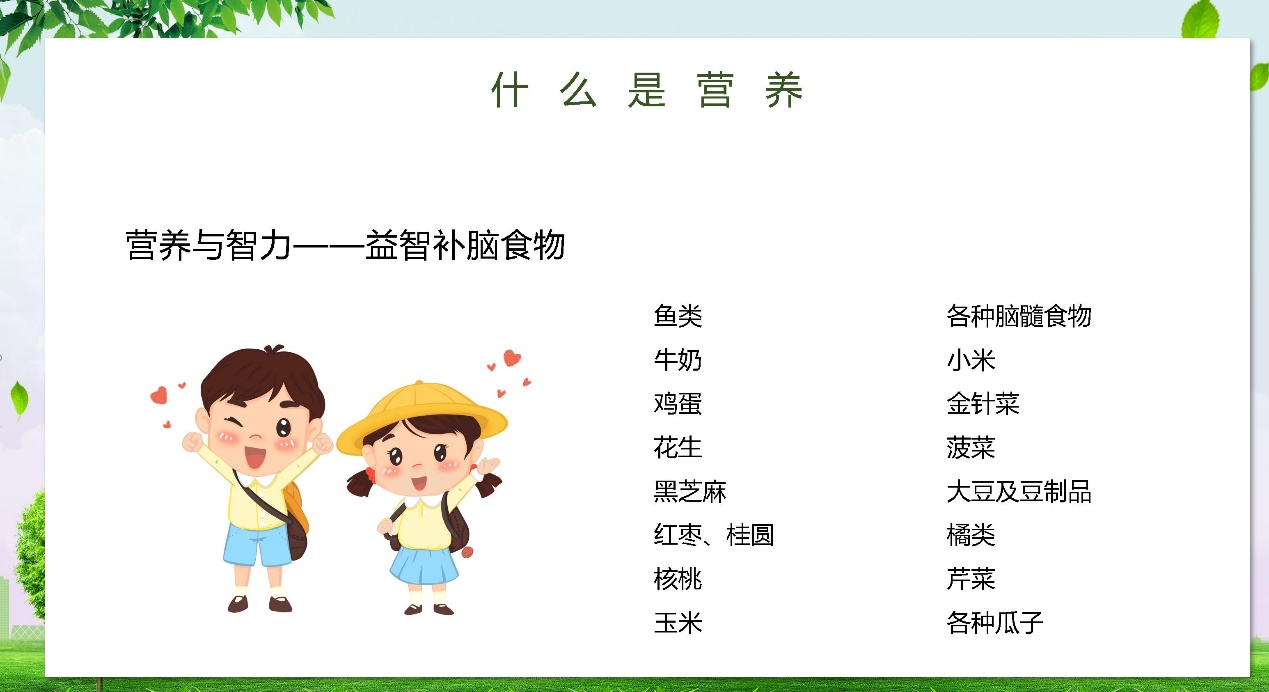 什么是营养

营养与智力——益智补脑食物

鱼类
牛奶
鸡蛋
花生
黑芝麻
红枣、桂圆
核桃
玉米

各种脑髓食物
小米
金针菜
菠菜
大豆及豆制品
橘类
芹菜
各种瓜子